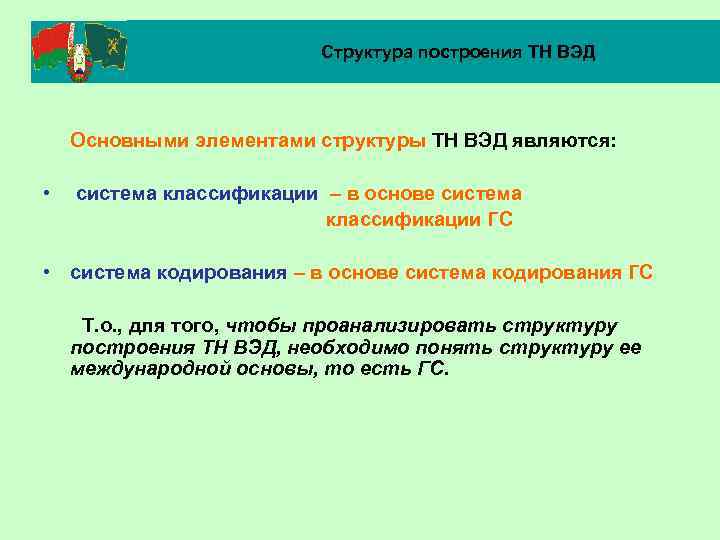 Структура построения ТН ВЭД

Основными элементами структуры ТН ВЭД являются:

• система классификации – в основе система классификации ГС

• система кодирования – в основе система кодирования ГС

Т.о., для того, чтобы проанализировать структуру построения ТН ВЭД, необходимо понять структуру ее международной основы, то есть ГС.